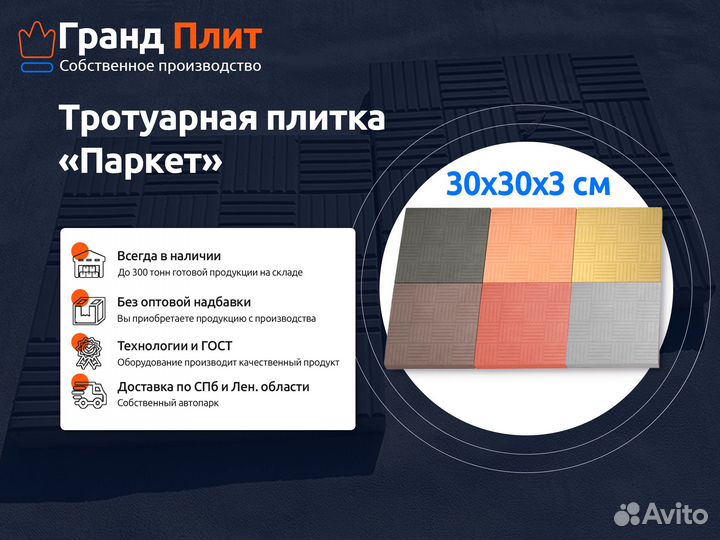 Гранд Плит
Собственное производство

Тротуарная плитка «Паркет»

30x30x3 см

Всегда в наличии
До 300 тонн готовой продукции на складе

Без оптовой надбавки
Вы приобретаете продукцию с производства

Технологии и ГОСТ
Оборудование производит качественный продукт

Доставка по СПб и Лен. области
Собственный автопарк

Avito